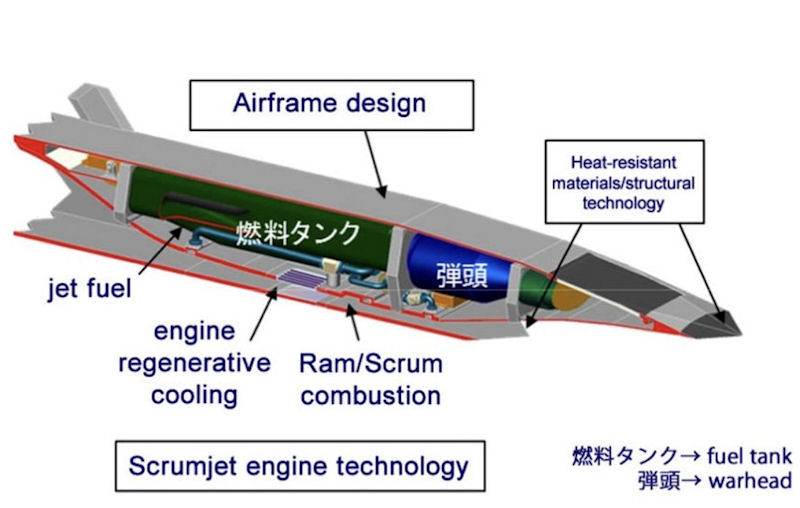 Airframe design

Heat-resistant materials/structural technology

燃料タンク

弾頭

jet fuel

engine regenerative cooling

Ram/Scrum combustion

Scrumjet engine technology

燃料タンク→ fuel tank
弾頭→ warhead